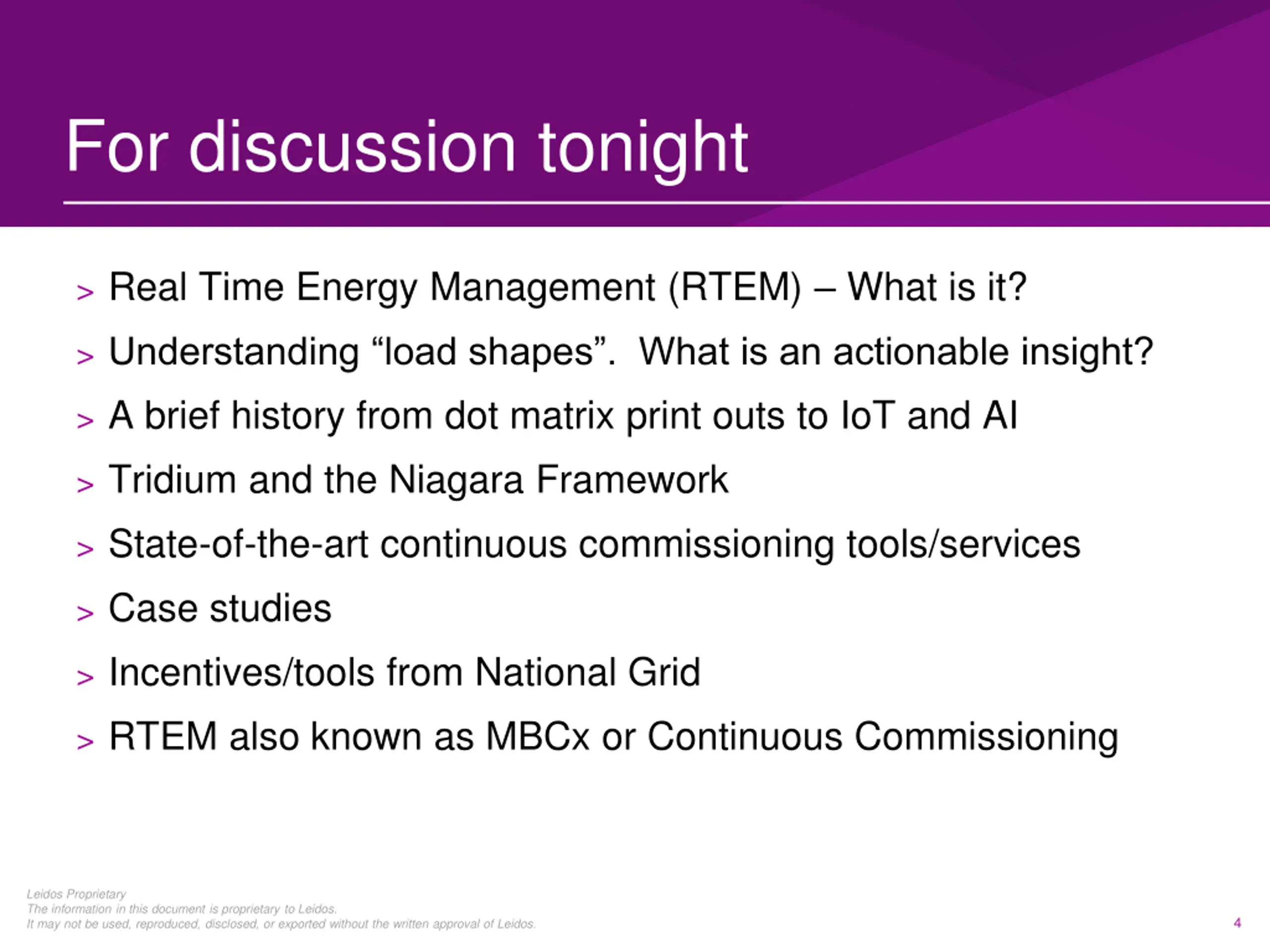 For discussion tonight

> Real Time Energy Management (RTEM) – What is it?
> Understanding “load shapes”. What is an actionable insight?
> A brief history from dot matrix print outs to IoT and AI
> Tridium and the Niagara Framework
> State-of-the-art continuous commissioning tools/services
> Case studies
> Incentives/tools from National Grid
> RTEM also known as MBCx or Continuous Commissioning

Leidos Proprietary
The information in this document is proprietary to Leidos.
It may not be used, reproduced, disclosed, or exported without the written approval of Leidos.

4